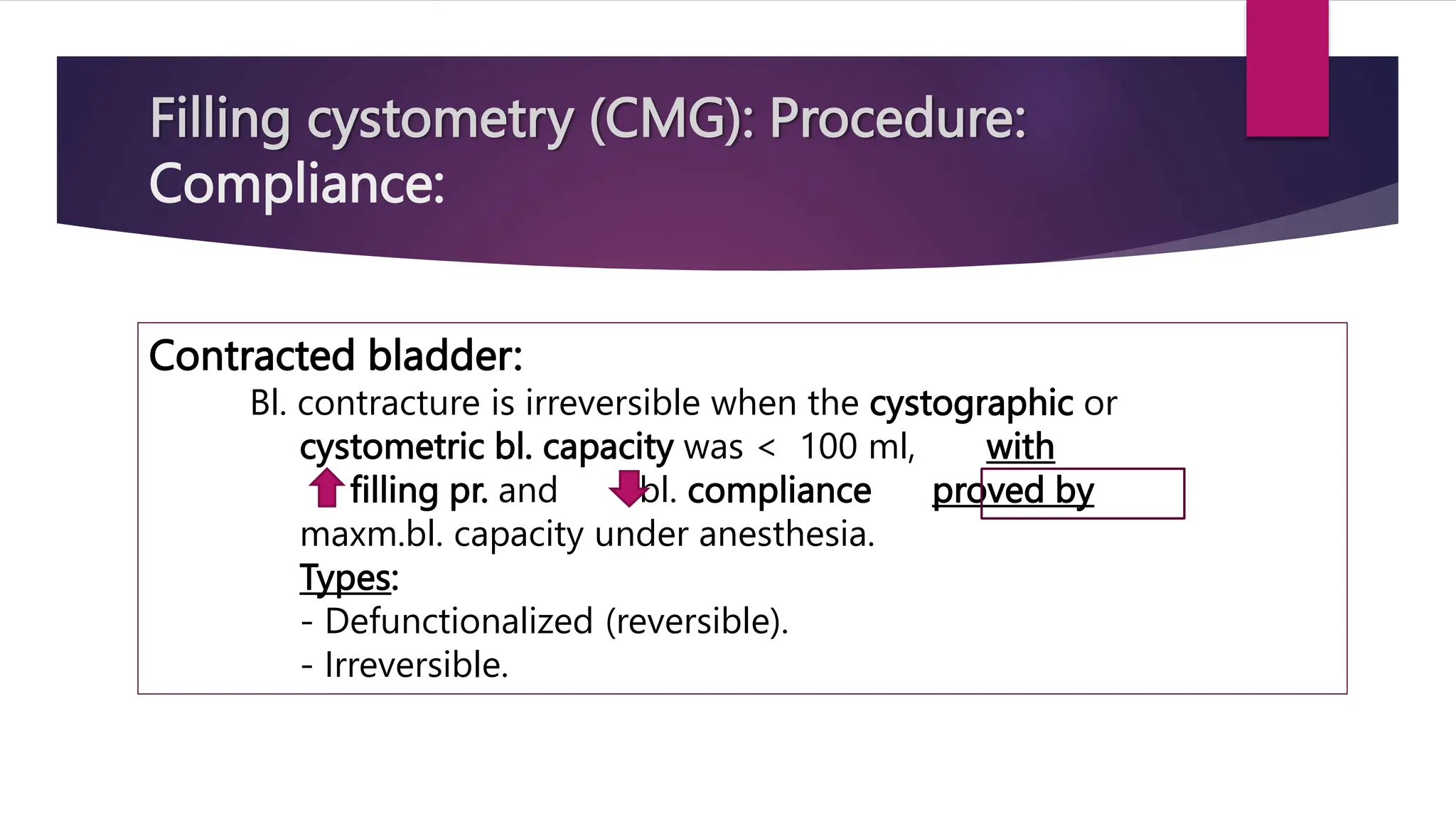 Filling cystometry (CMG): Procedure:
Compliance:

Contracted bladder:

Bl. contracture is irreversible when the cystographic or cystometric bl. capacity was < 100 ml, with filling pr. and bl. compliance proved by maxm.bl. capacity under anesthesia.

Types:
- Defunctionalized (reversible).
- Irreversible.